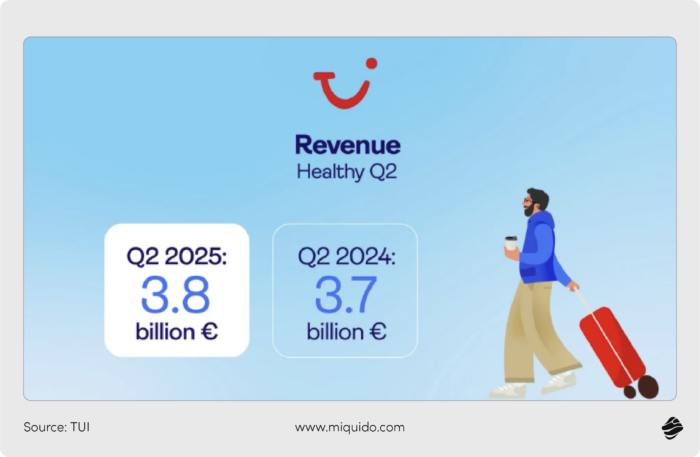 Revenue
Healthy Q2

Q2 2025:
3.8
billion €

Q2 2024:
3.7
billion €

Source: TUI

www.miquido.com